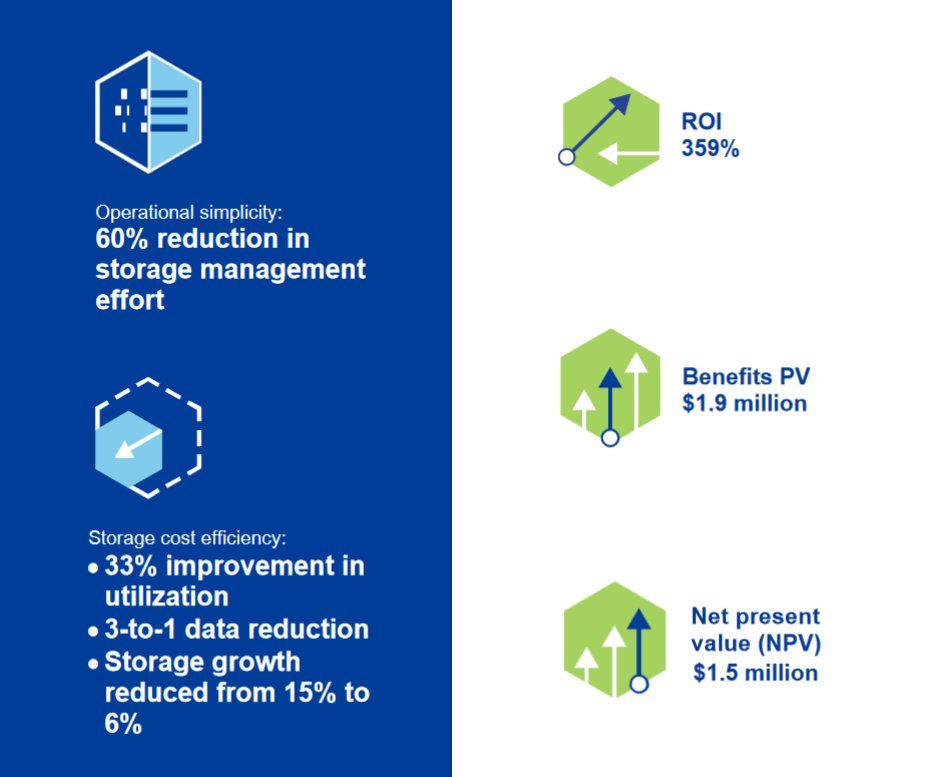 Operational simplicity:
60% reduction in storage management effort

Storage cost efficiency:
• 33% improvement in utilization
• 3-to-1 data reduction
• Storage growth reduced from 15% to 6%

ROI
359%

Benefits PV
$1.9 million

Net present value (NPV)
$1.5 million